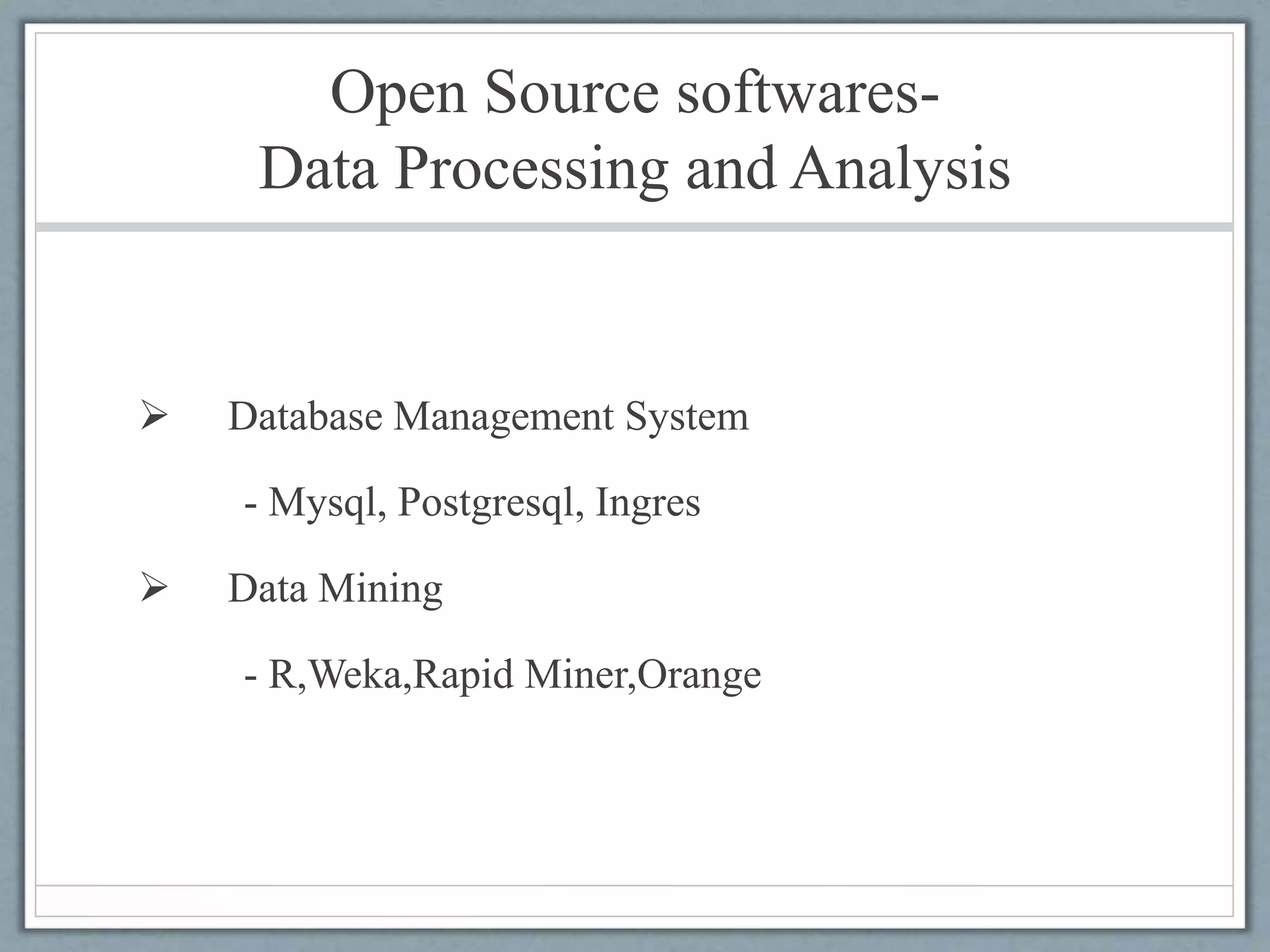 Open Source softwares-
Data Processing and Analysis

➢ Database Management System

- Mysql, Postgresql, Ingres

➢ Data Mining

- R,Weka,Rapid Miner,Orange